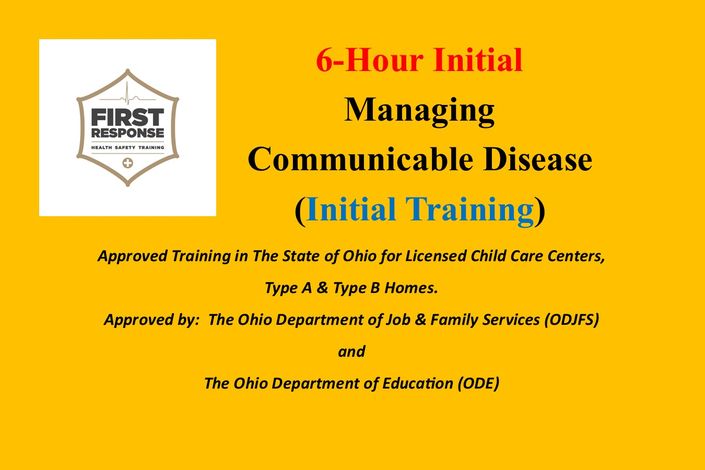 FIRST RESPONSE
HEALTH SAFETY TRAINING

6-Hour Initial
Managing
Communicable Disease
(Initial Training)

Approved Training in The State of Ohio for Licensed Child Care Centers, Type A & Type B Homes.

Approved by: The Ohio Department of Job & Family Services (ODJFS)
and
The Ohio Department of Education (ODE)